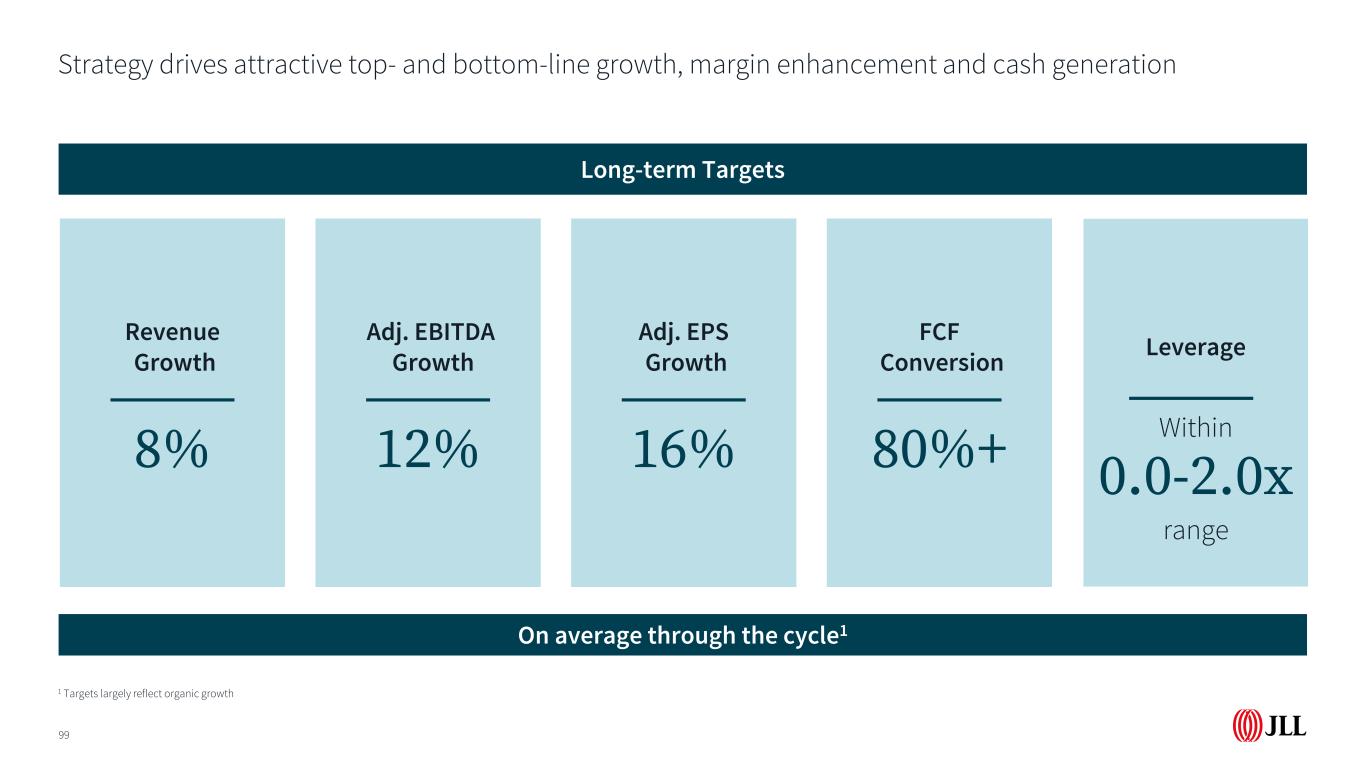 Strategy drives attractive top- and bottom-line growth, margin enhancement and cash generation

Long-term Targets

Revenue Growth

8%

Adj. EBITDA Growth

12%

Adj. EPS Growth

16%

FCF Conversion

80%+

Leverage

Within

0.0-2.0x

range

On average through the cycle$^1$

$^1$ Targets largely reflect organic growth

99

JLL